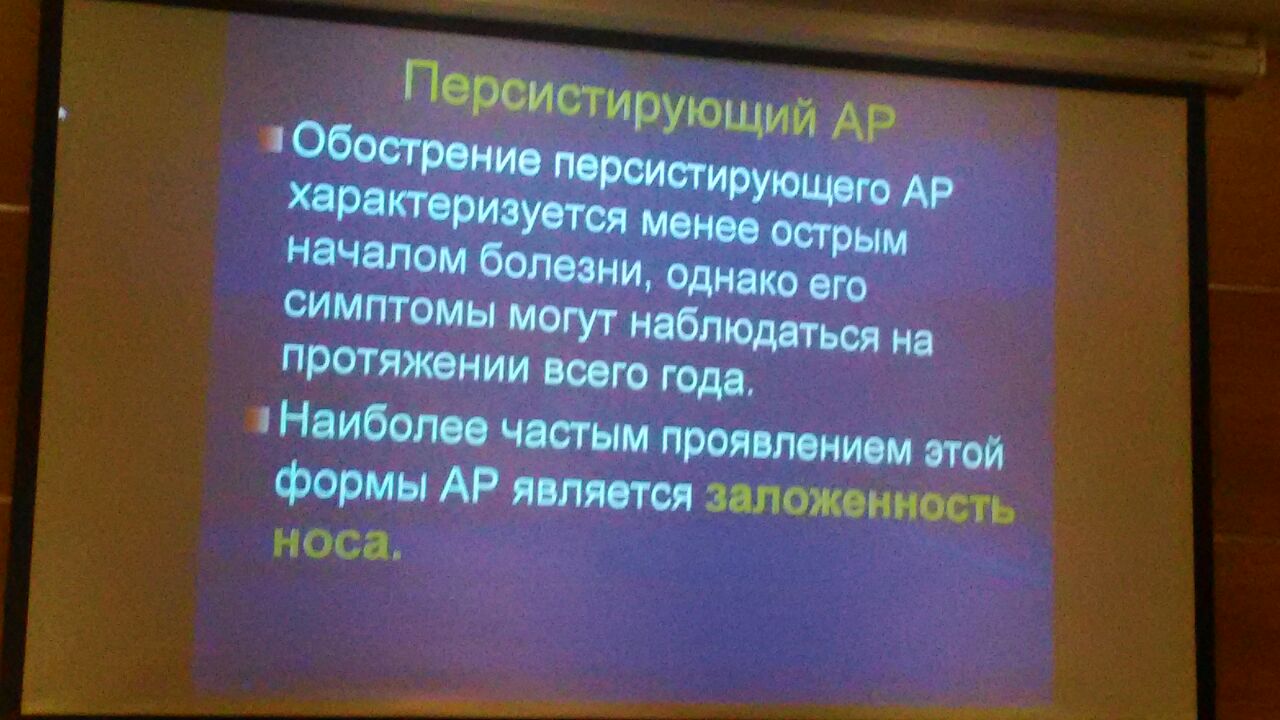 Персистирующий АР

Обострение персистирующего АР характеризуется менее острым началом болезни, однако его симптомы могут наблюдаться на протяжении всего года.

Наиболее частым проявлением этой формы АР является заложенность носа.